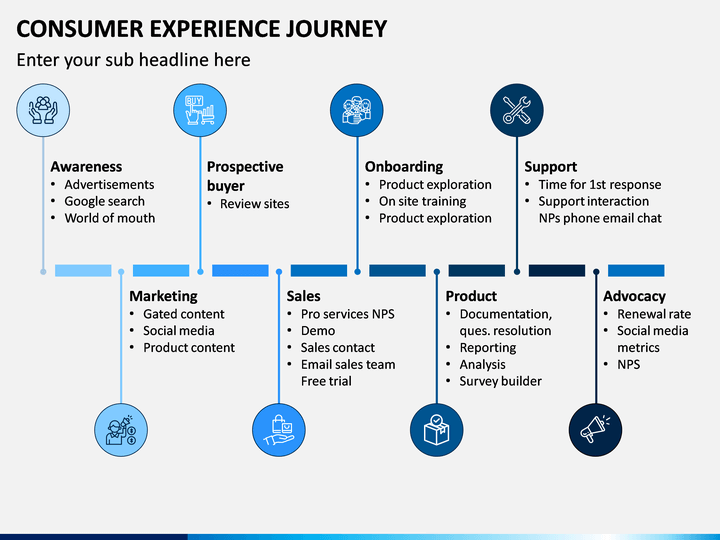 CONSUMER EXPERIENCE JOURNEY

Enter your sub headline here

BUY

Awareness
• Advertisements
• Google search
• World of mouth

Prospective buyer
• Review sites

Onboarding
• Product exploration
• On site training
• Product exploration

Support
• Time for 1st response
• Support interaction NPs phone email chat

Marketing
• Gated content
• Social media
• Product content

Sales
• Pro services NPS
• Demo
• Sales contact
• Email sales team Free trial

Product
• Documentation, ques. resolution
• Reporting
• Analysis
• Survey builder

Advocacy
• Renewal rate
• Social media metrics
• NPS